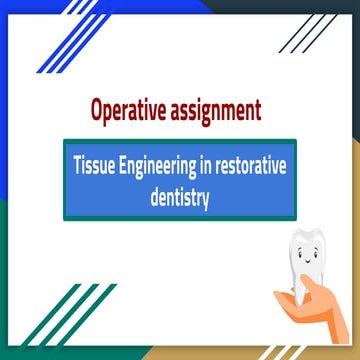 Operative assignment

Tissue Engineering in restorative dentistry